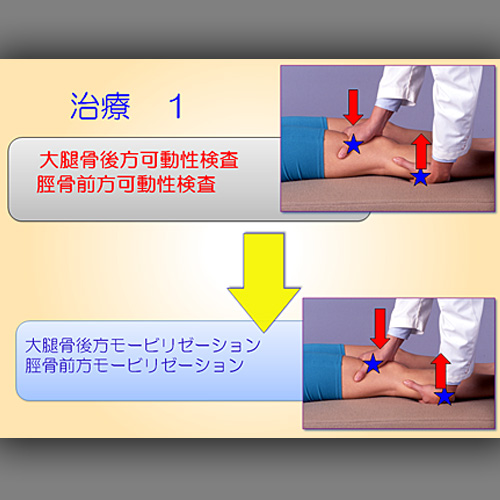 治療　1

大腿骨後方可動性検査
脛骨前方可動性検査

大腿骨後方モービリゼーション
脛骨前方モービリゼーション